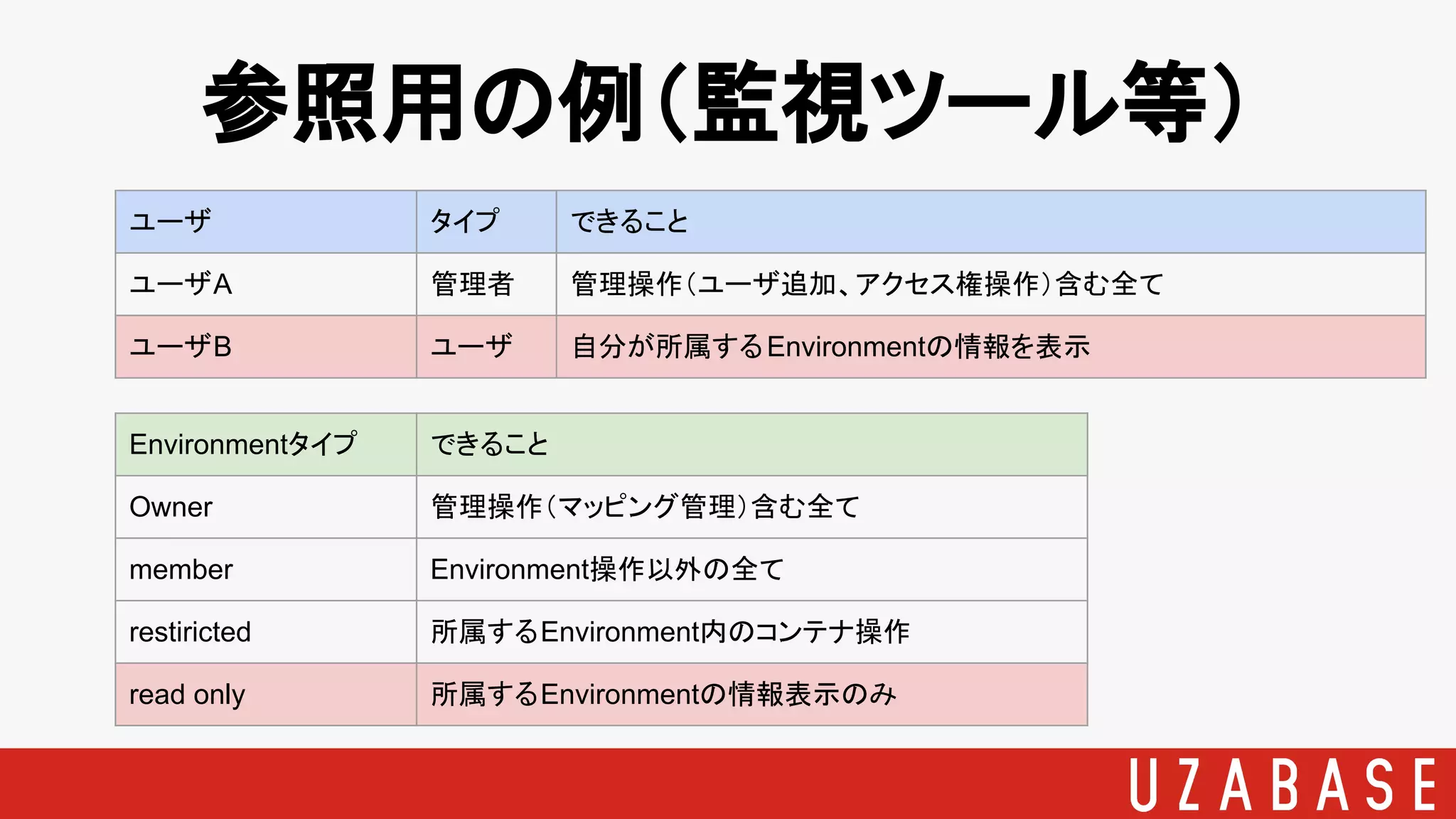 参照用の例(監視ツール等)

| ユーザ | タイプ | できること |
|---|---|---|
| ユーザA | 管理者 | 管理操作(ユーザ追加、アクセス権操作)含む全て |
| ユーザB | ユーザ | 自分が所属するEnvironmentの情報を表示 |

| Environmentタイプ | できること |
|---|---|
| Owner | 管理操作(マッピング管理)含む全て |
| member | Environment操作以外の全て |
| restiricted | 所属するEnvironment内のコンテナ操作 |
| read only | 所属するEnvironmentの情報表示のみ |

UZABASE